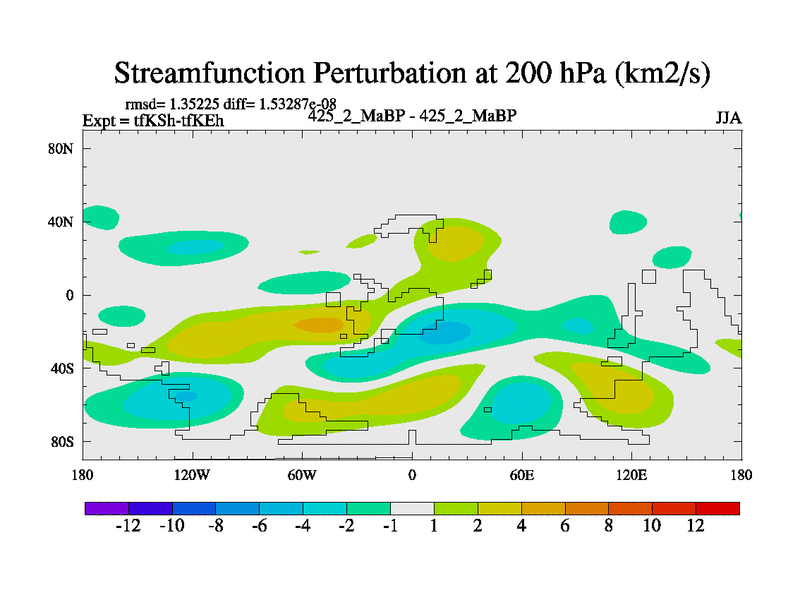 Streamfunction Perturbation at 200 hPa (km2/s)

rmsd= 1.35225 diff= 1.53287e-08
Expt = tfKSh-tfKEh
425_2_MaBP - 425_2_MaBP
JJA

80N
40N
0
40S
80S

180
120W
60W
0
60E
120E
180

-12 -10 -8 -6 -4 -2 -1 1 2 4 6 8 10 12